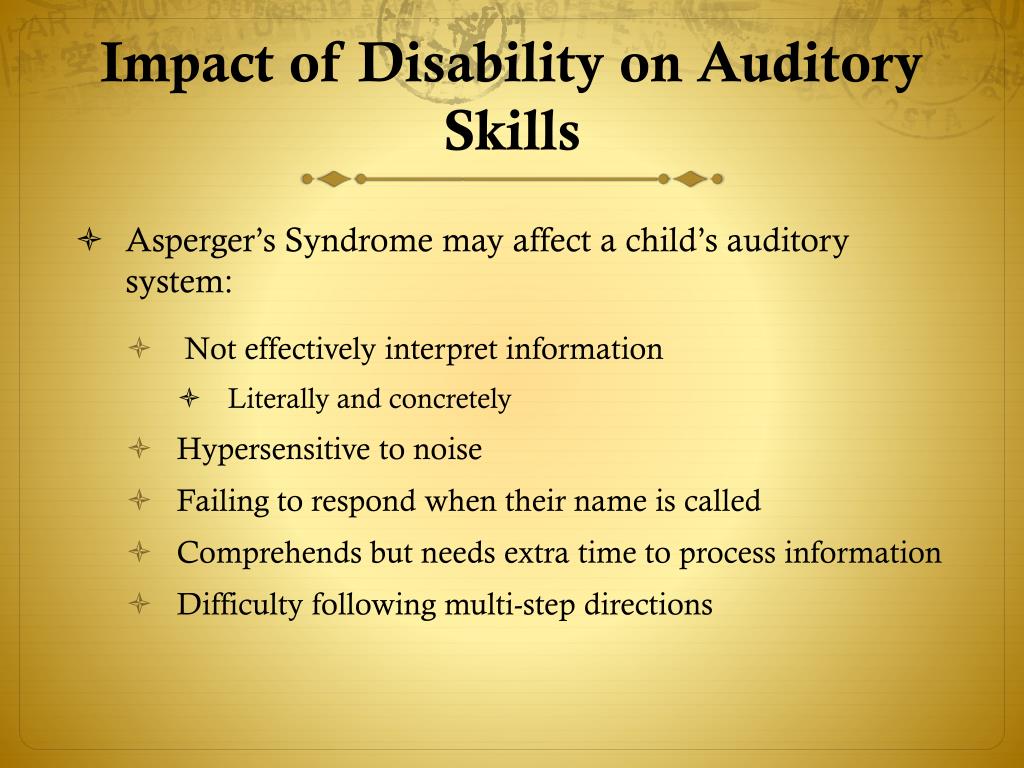 Impact of Disability on Auditory Skills

Asperger's Syndrome may affect a child's auditory system:

Not effectively interpret information

Literally and concretely

Hypersensitive to noise

Failing to respond when their name is called

Comprehends but needs extra time to process information

Difficulty following multi-step directions